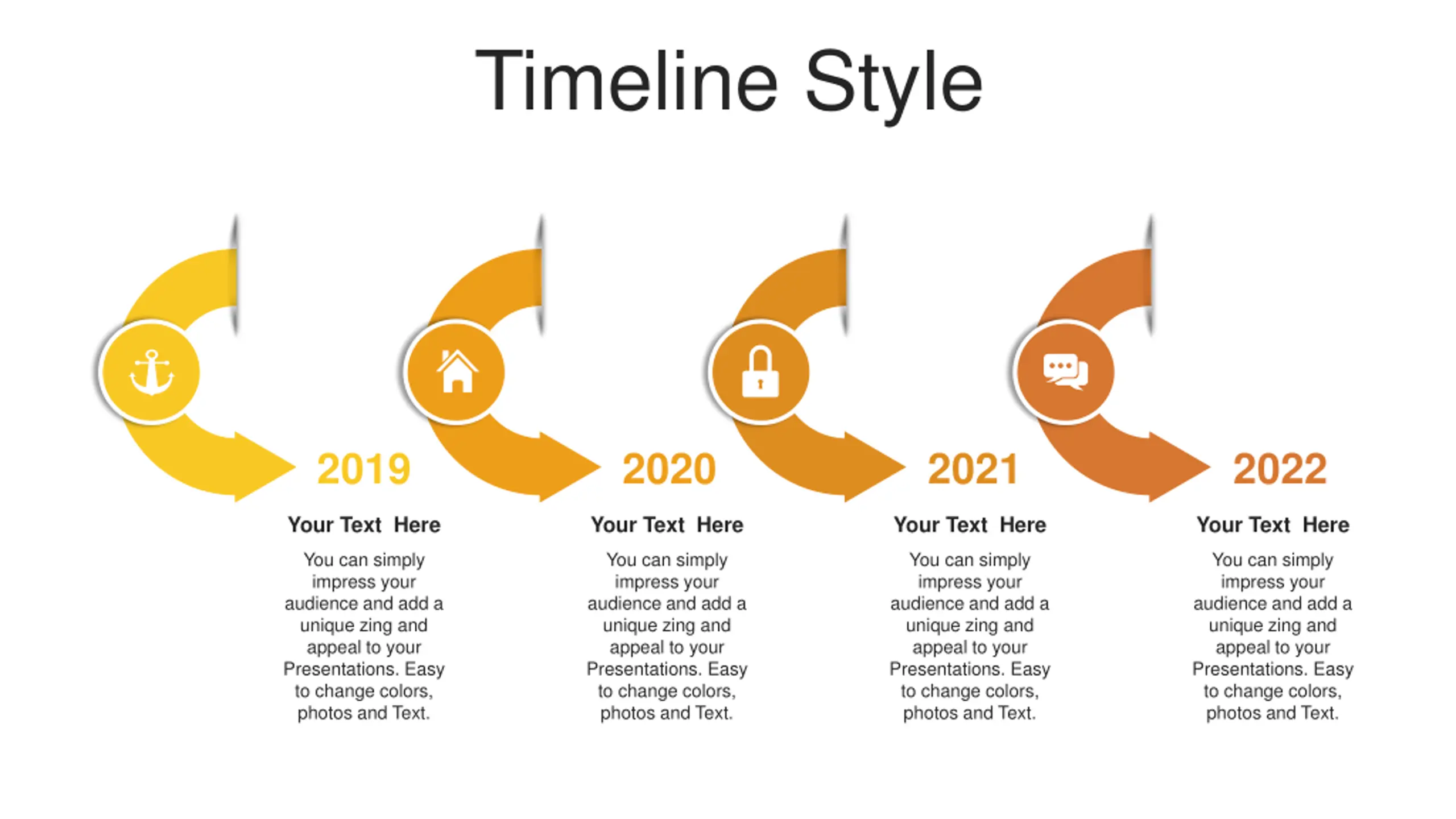 Timeline Style

2019

Your Text Here

You can simply impress your audience and add a unique zing and appeal to your Presentations. Easy to change colors, photos and Text.

2020

Your Text Here

You can simply impress your audience and add a unique zing and appeal to your Presentations. Easy to change colors, photos and Text.

2021

Your Text Here

You can simply impress your audience and add a unique zing and appeal to your Presentations. Easy to change colors, photos and Text.

2022

Your Text Here

You can simply impress your audience and add a unique zing and appeal to your Presentations. Easy to change colors, photos and Text.